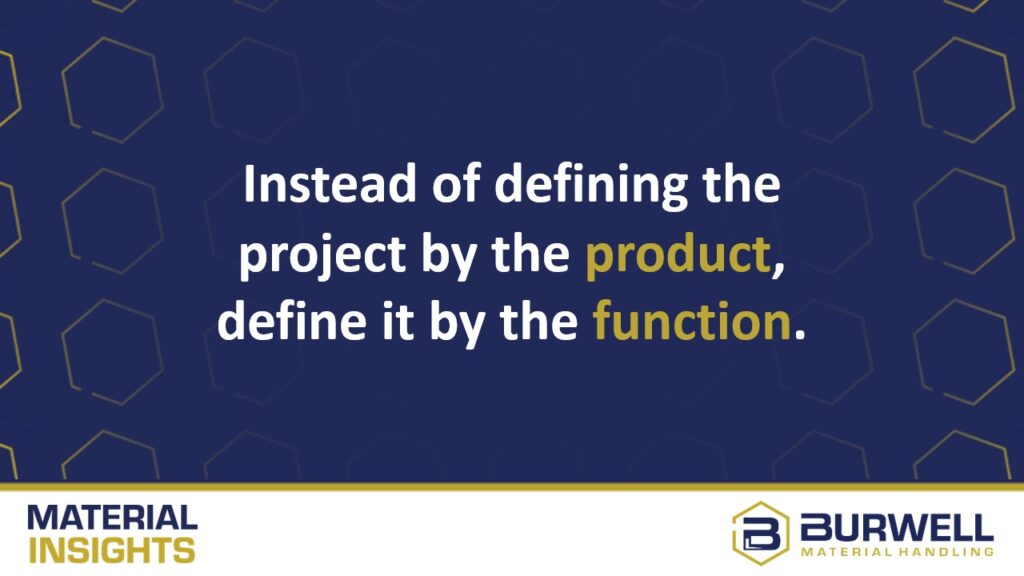 Instead of defining the project by the product, define it by the function.

MATERIAL INSIGHTS

BURWELL
MATERIAL HANDLING